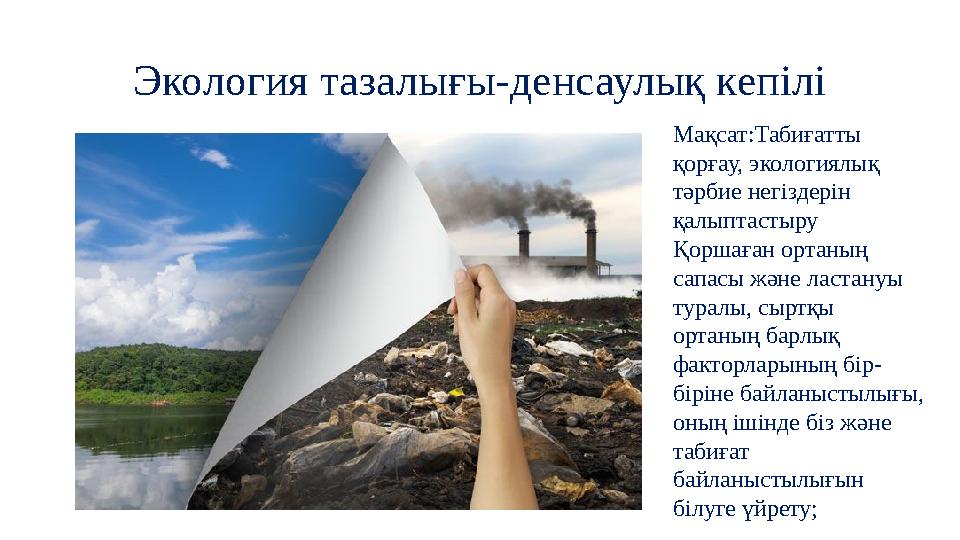 Экология тазалығы-денсаулық кепілі

Мақсат:Табиғатты қорғау, экологиялық тәрбие негіздерін қалыптастыру Қоршаған ортаның сапасы және ластануы туралы, сыртқы ортаның барлық факторларының бір-біріне байланыстылығы, оның ішінде біз және табиғат байланыстылығын білуге үйрету;